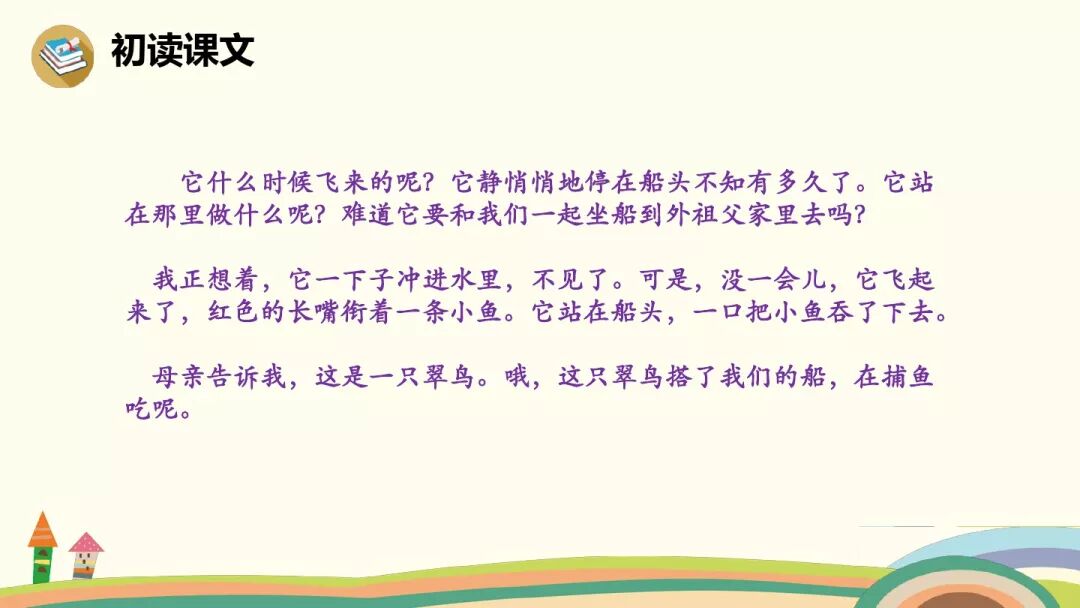 初读课文

它什么时候飞来的呢？它静悄悄地停在船头不知有多久了。它站在那里做什么呢？难道它要和我们一起坐船到外祖父家里去吗？

我正想着，它一下子冲进水里，不见了。可是，没一会儿，它飞起来了，红色的长嘴衔着一条小鱼。它站在船头，一口把小鱼吞了下去。

母亲告诉我，这是一只翠鸟。哦，这只翠鸟搭了我们的船，在捕鱼吃呢。